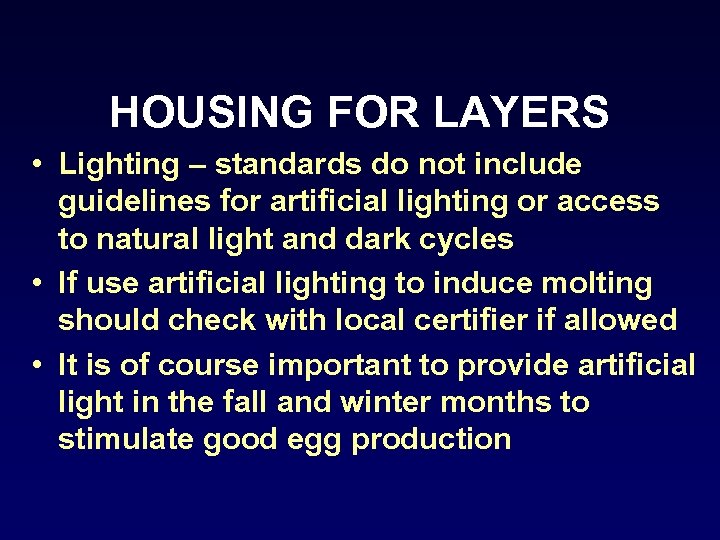 HOUSING FOR LAYERS

• Lighting – standards do not include guidelines for artificial lighting or access to natural light and dark cycles
• If use artificial lighting to induce molting should check with local certifier if allowed
• It is of course important to provide artificial light in the fall and winter months to stimulate good egg production